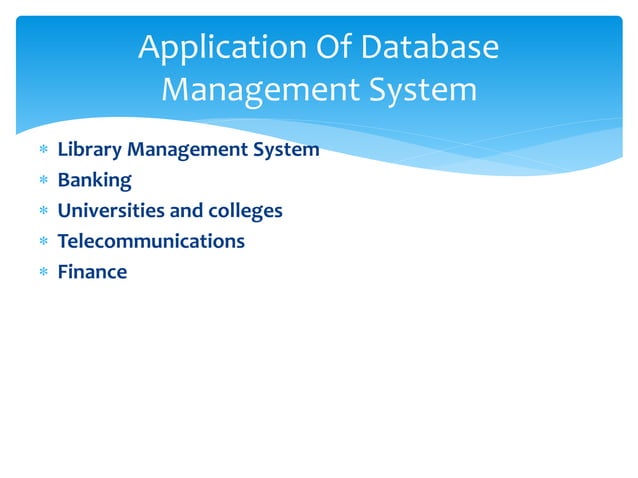 Application Of Database Management System

* Library Management System
* Banking
* Universities and colleges
* Telecommunications
* Finance